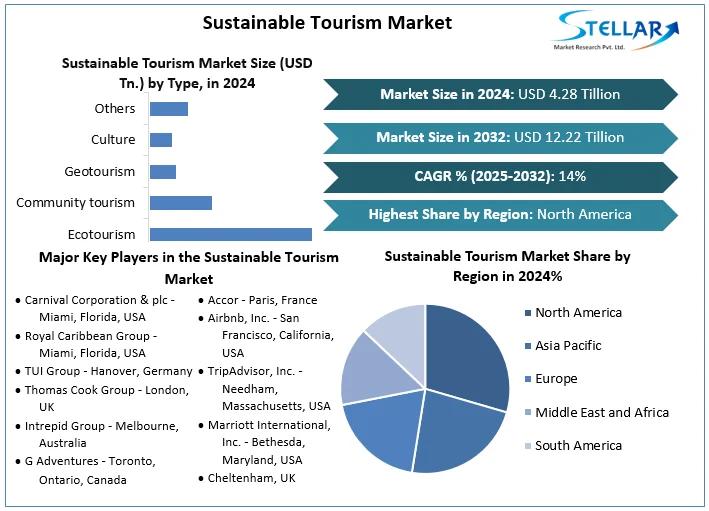 Sustainable Tourism Market

STELLAR
Market Research Pvt. Ltd.

Sustainable Tourism Market Size (USD Tn.) by Type, in 2024

Others
Culture
Geotourism
Community tourism
Ecotourism

Market Size in 2024: USD 4.28 Tillion

Market Size in 2032: USD 12.22 Tillion

CAGR % (2025-2032): 14%

Highest Share by Region: North America

Major Key Players in the Sustainable Tourism Market

• Carnival Corporation & plc - Miami, Florida, USA
• Royal Caribbean Group - Miami, Florida, USA
• TUI Group - Hanover, Germany
• Thomas Cook Group - London, UK
• Intrepid Group - Melbourne, Australia
• G Adventures - Toronto, Ontario, Canada

• Accor - Paris, France
• Airbnb, Inc. - San Francisco, California, USA
• TripAdvisor, Inc. - Needham, Massachusetts, USA
• Marriott International, Inc. - Bethesda, Maryland, USA
• Cheltenham, UK

Sustainable Tourism Market Share by Region in 2024%

North America
Asia Pacific
Europe
Middle East and Africa
South America